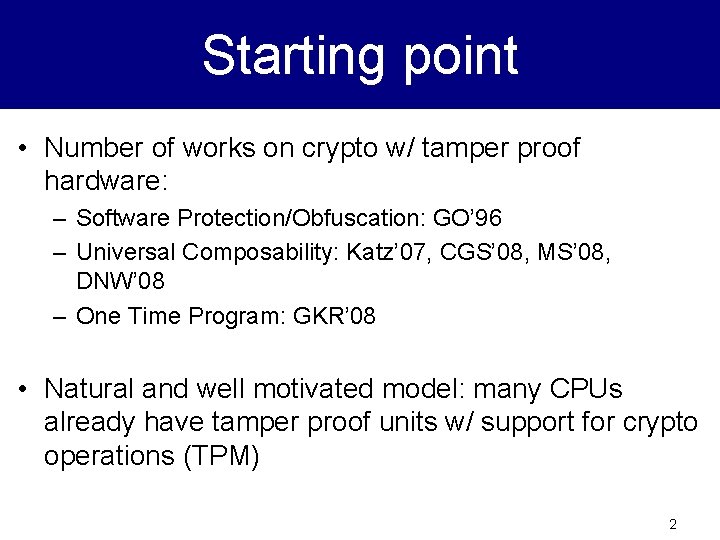 Starting point

• Number of works on crypto w/ tamper proof hardware:
– Software Protection/Obfuscation: GO’96
– Universal Composability: Katz’07, CGS’08, MS’08, DNW’08
– One Time Program: GKR’08

• Natural and well motivated model: many CPUs already have tamper proof units w/ support for crypto operations (TPM)

2